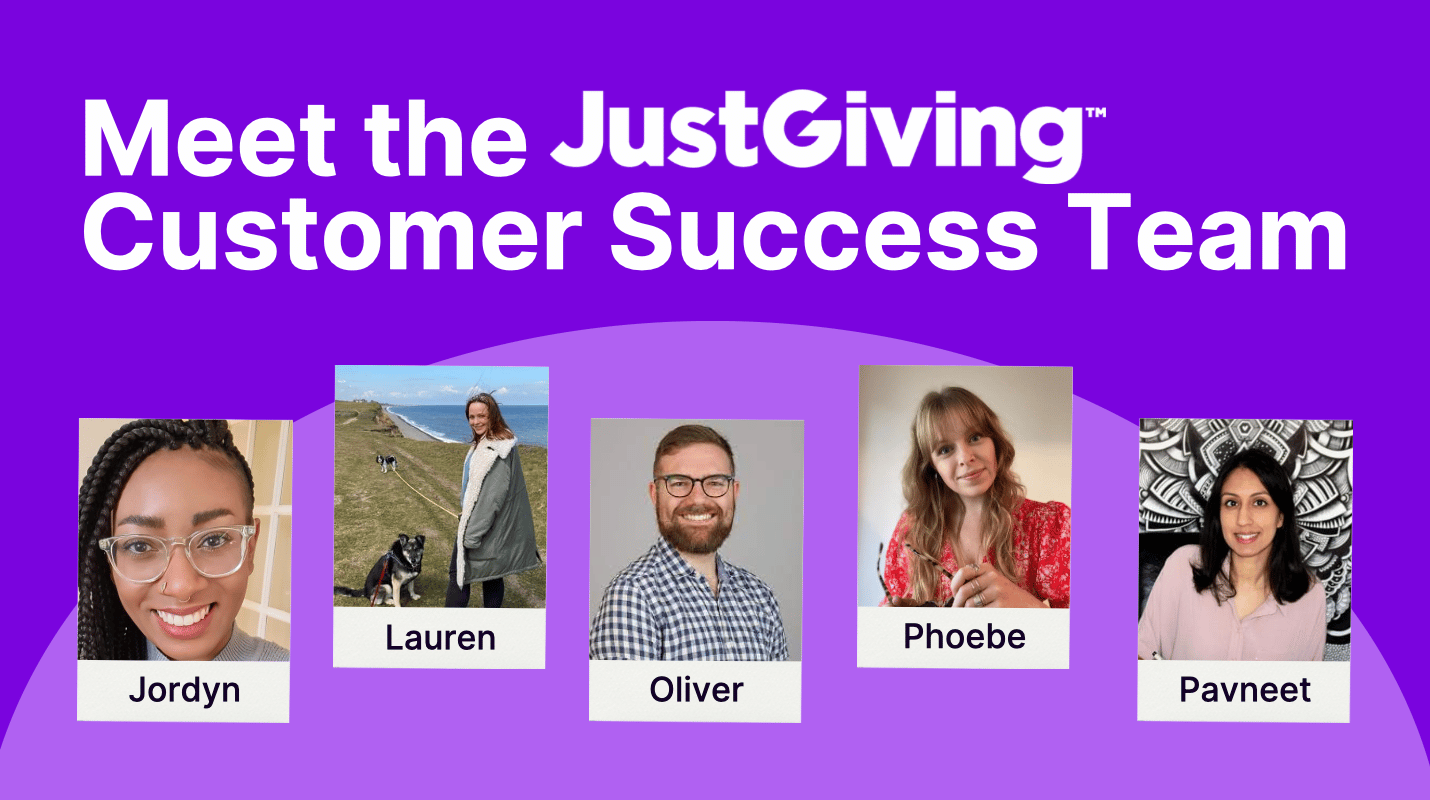 Meet the JustGiving™
Customer Success Team

Jordyn

Lauren

Oliver

Phoebe

Pavneet